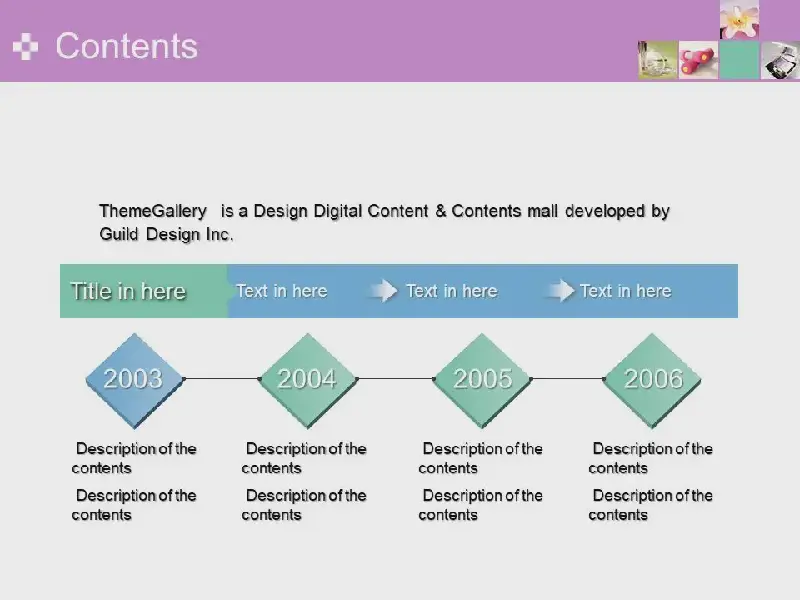 Contents

ThemeGallery is a Design Digital Content & Contents mall developed by Guild Design Inc.

Title in here

Text in here

Text in here

Text in here

2003

2004

2005

2006

Description of the contents

Description of the contents

Description of the contents

Description of the contents

Description of the contents

Description of the contents

Description of the contents

Description of the contents